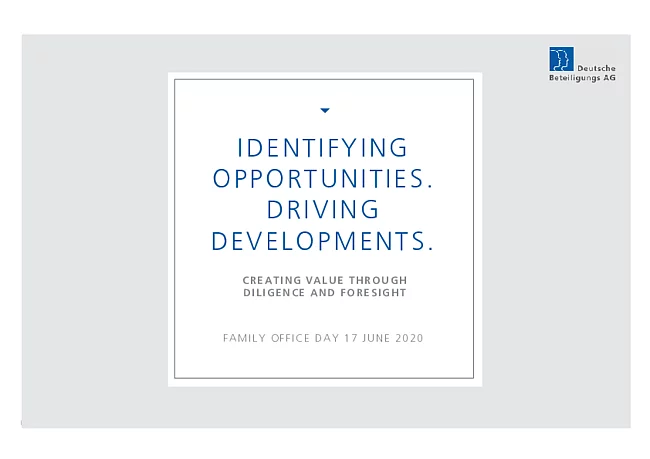 Deutsche Beteiligungs AG

IDENTIFYING OPPORTUNITIES. DRIVING DEVELOPMENTS.

CREATING VALUE THROUGH DILIGENCE AND FORESIGHT

FAMILY OFFICE DAY 17 JUNE 2020